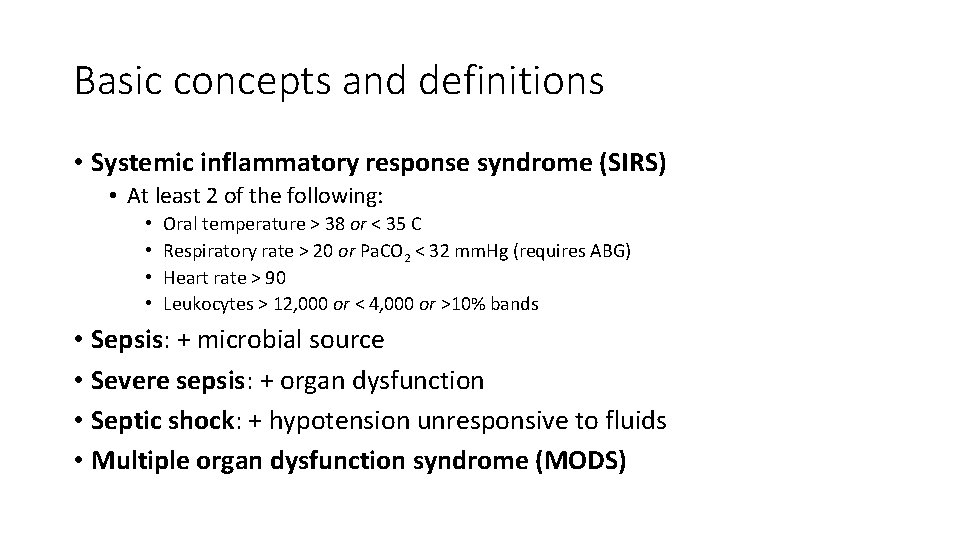 Basic concepts and definitions

• Systemic inflammatory response syndrome (SIRS)
  • At least 2 of the following:
    • Oral temperature > 38 or < 35 C
    • Respiratory rate > 20 or $PaCO_2$ < 32 mmHg (requires ABG)
    • Heart rate > 90
    • Leukocytes > 12,000 or < 4,000 or >10% bands
• Sepsis: + microbial source
• Severe sepsis: + organ dysfunction
• Septic shock: + hypotension unresponsive to fluids
• Multiple organ dysfunction syndrome (MODS)